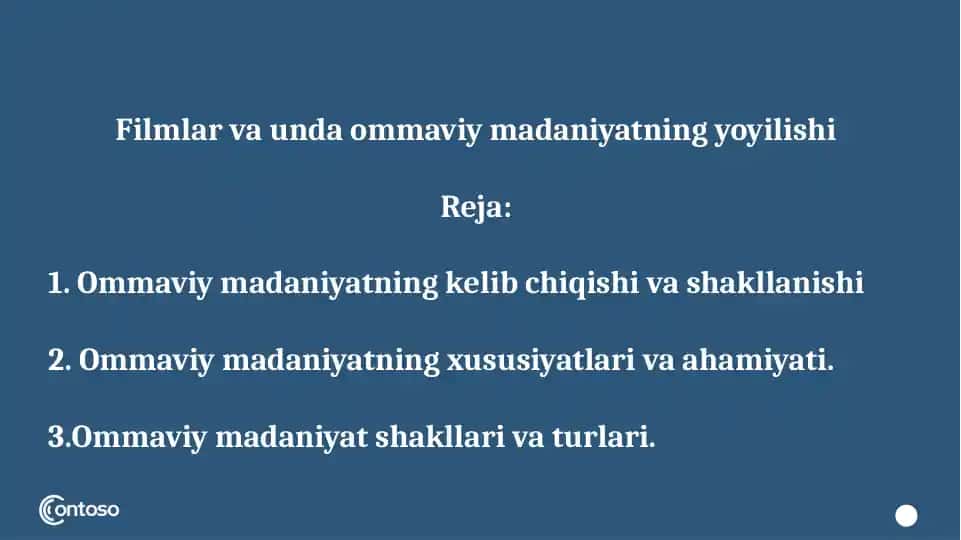 Filmlar va unda ommaviy madaniyatning yoyilishi

Reja:

1. Ommaviy madaniyatning kelib chiqishi va shakllanishi

2. Ommaviy madaniyatning xususiyatlari va ahamiyati.

3.Ommaviy madaniyat shakllari va turlari.

contoso